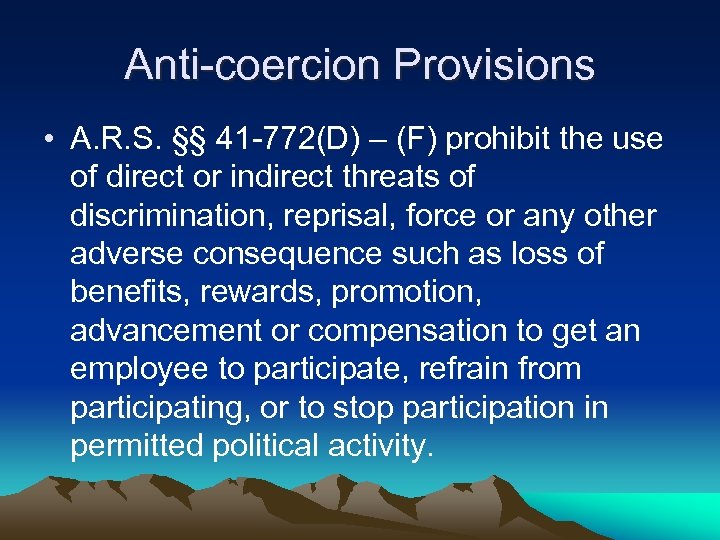 Anti-coercion Provisions

• A.R.S. §§ 41-772(D) – (F) prohibit the use of direct or indirect threats of discrimination, reprisal, force or any other adverse consequence such as loss of benefits, rewards, promotion, advancement or compensation to get an employee to participate, refrain from participating, or to stop participation in permitted political activity.